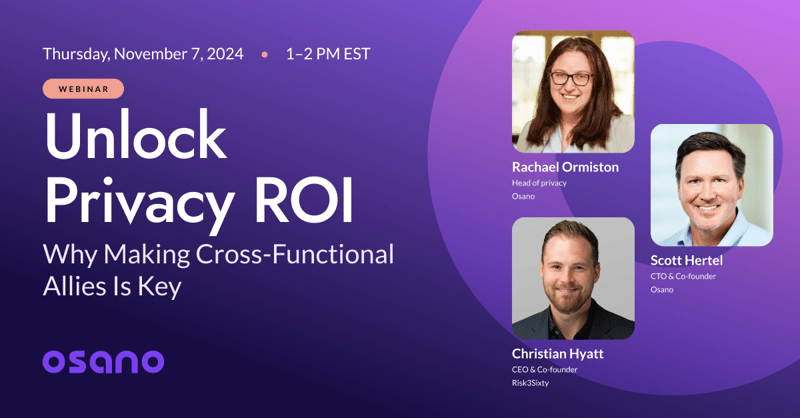 Thursday, November 7, 2024 • 1–2 PM EST

WEBINAR

Unlock Privacy ROI

Why Making Cross-Functional Allies Is Key

osano

Rachael Ormiston
Head of privacy
Osano

Scott Hertel
CTO & Co-founder
Osano

Christian Hyatt
CEO & Co-founder
Risk3Sixty